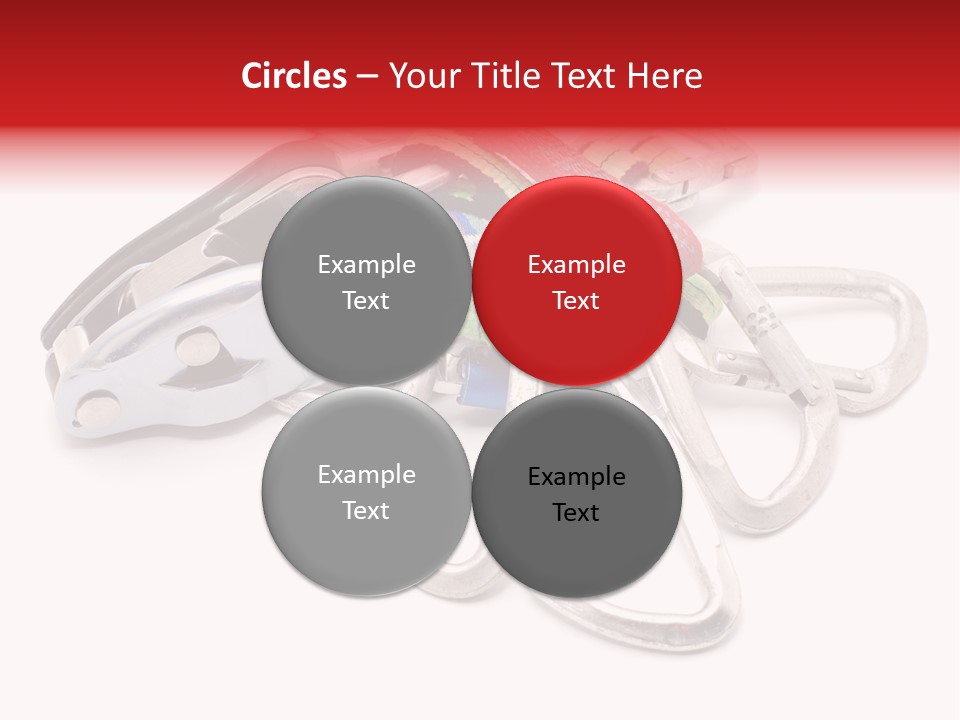 Circles – Your Title Text Here

Example Text

Example Text

Example Text

Example Text